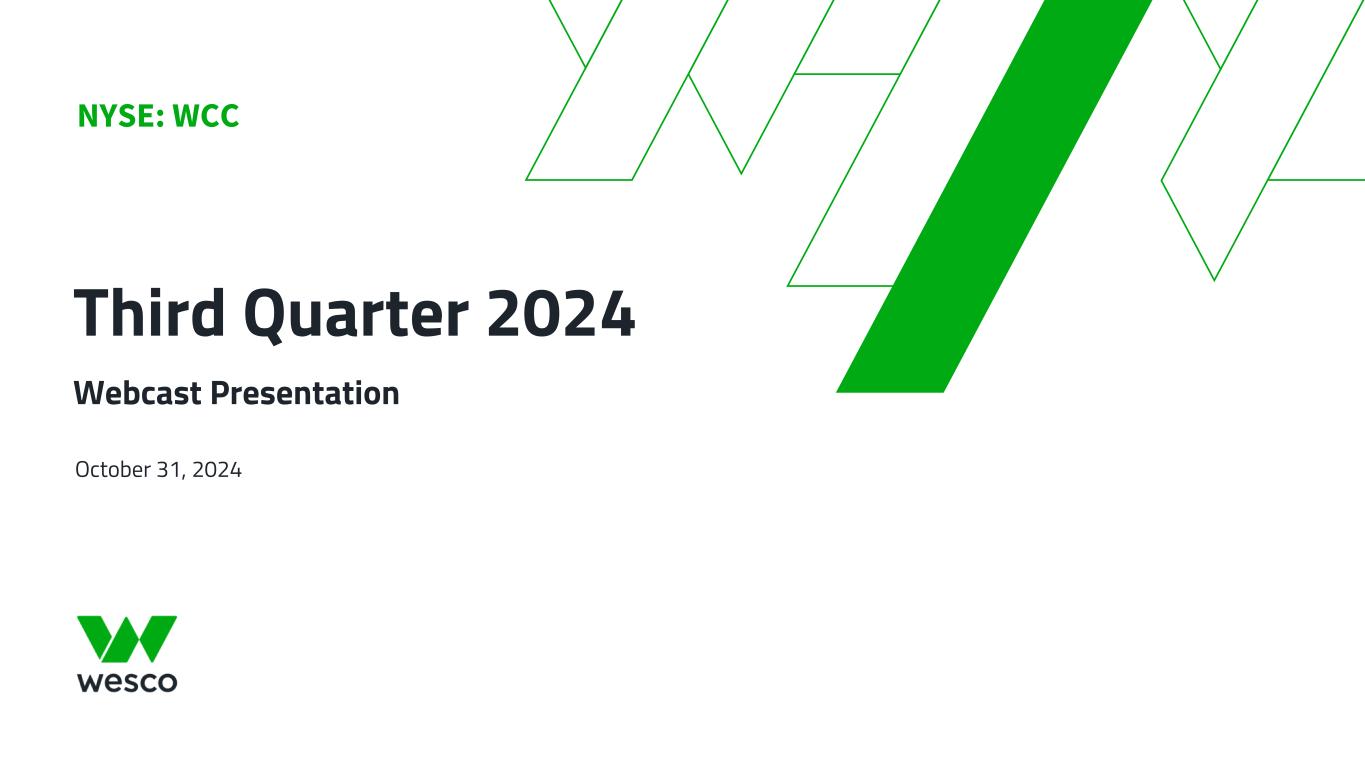 NYSE: WCC

Third Quarter 2024

Webcast Presentation

October 31, 2024

wesco